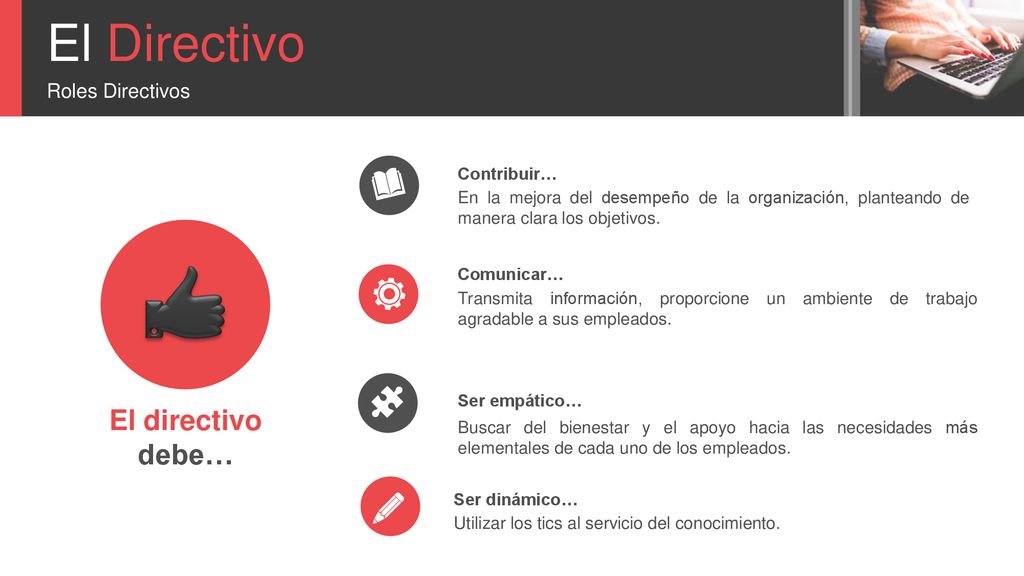 El Directivo
Roles Directivos

El directivo debe…

Contribuir…
En la mejora del desempeño de la organización, planteando de manera clara los objetivos.

Comunicar…
Transmita información, proporcione un ambiente de trabajo agradable a sus empleados.

Ser empático…
Buscar del bienestar y el apoyo hacia las necesidades más elementales de cada uno de los empleados.

Ser dinámico…
Utilizar los tics al servicio del conocimiento.